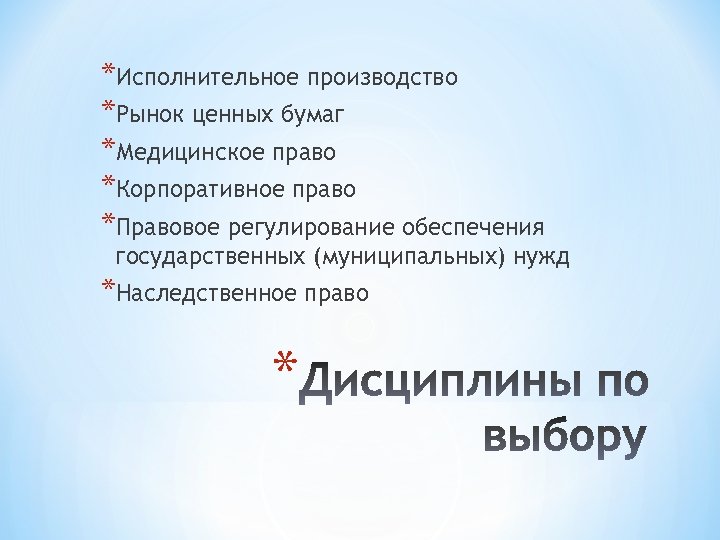 *Исполнительное производство
*Рынок ценных бумаг
*Медицинское право
*Корпоративное право
*Правовое регулирование обеспечения государственных (муниципальных) нужд
*Наследственное право

*Дисциплины по выбору